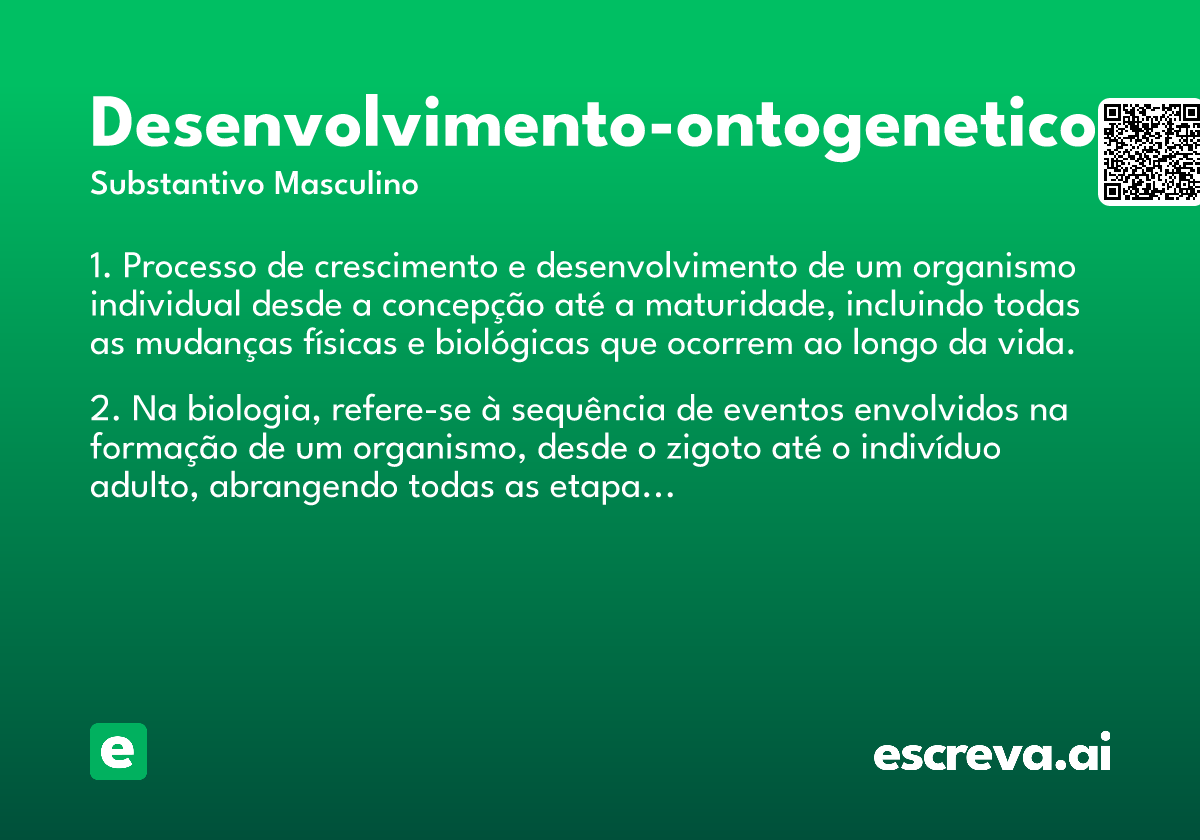 Desenvolvimento-ontogenetico
Substantivo Masculino

1. Processo de crescimento e desenvolvimento de um organismo individual desde a concepção até a maturidade, incluindo todas as mudanças físicas e biológicas que ocorrem ao longo da vida.

2. Na biologia, refere-se à sequência de eventos envolvidos na formação de um organismo, desde o zigoto até o indivíduo adulto, abrangendo todas as etapa...

e

escreva.ai